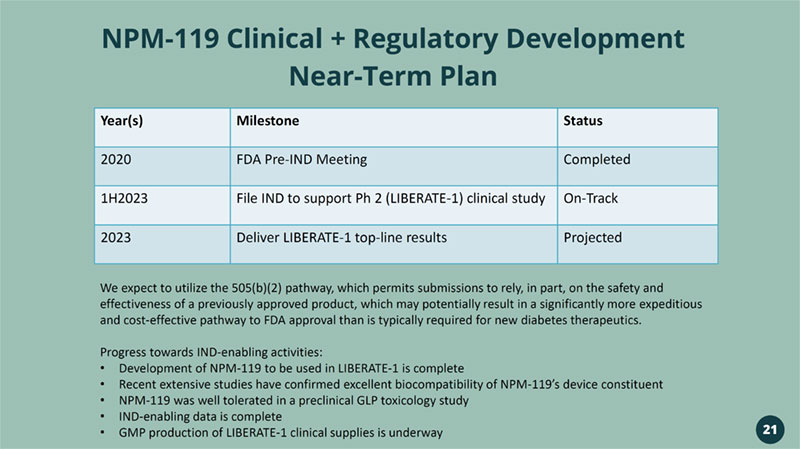 NPM-119 Clinical + Regulatory Development Near-Term Plan

| Year(s) | Milestone | Status |
|---|---|---|
| 2020 | FDA Pre-IND Meeting | Completed |
| 1H2023 | File IND to support Ph 2 (LIBERATE-1) clinical study | On-Track |
| 2023 | Deliver LIBERATE-1 top-line results | Projected |

We expect to utilize the 505(b)(2) pathway, which permits submissions to rely, in part, on the safety and effectiveness of a previously approved product, which may potentially result in a significantly more expeditious and cost-effective pathway to FDA approval than is typically required for new diabetes therapeutics.

Progress towards IND-enabling activities:
• Development of NPM-119 to be used in LIBERATE-1 is complete
• Recent extensive studies have confirmed excellent biocompatibility of NPM-119's device constituent
• NPM-119 was well tolerated in a preclinical GLP toxicology study
• IND-enabling data is complete
• GMP production of LIBERATE-1 clinical supplies is underway

21